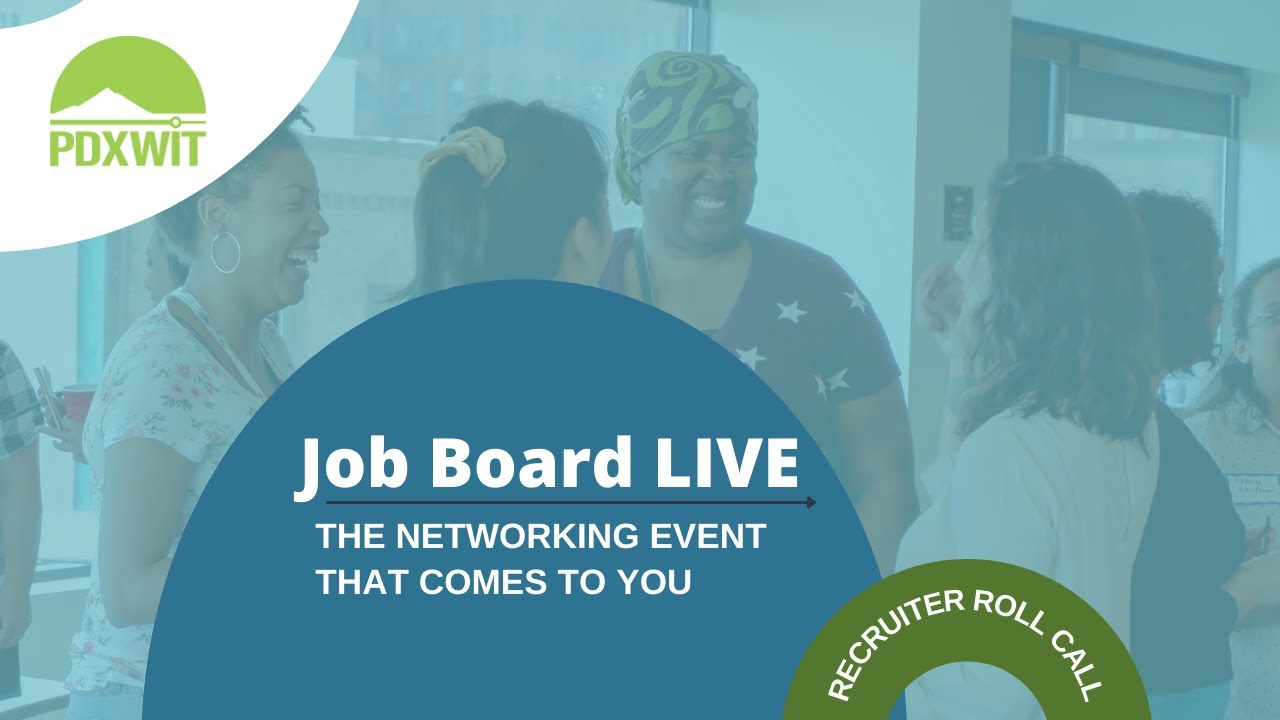 PDXWIT

Job Board LIVE

THE NETWORKING EVENT THAT COMES TO YOU

RECRUITER ROLL CALL